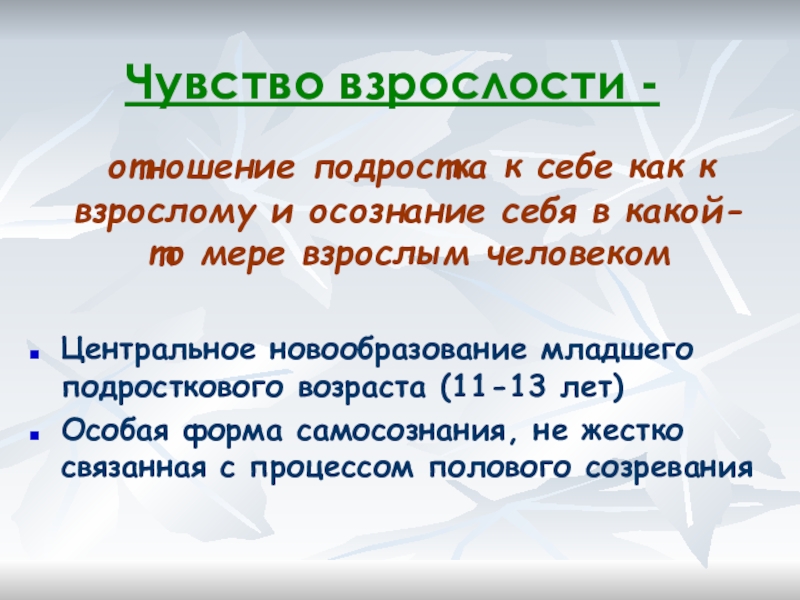 Чувство взрослости -

отношение подростка к себе как к взрослому и осознание себя в какой-то мере взрослым человеком

Центральное новообразование младшего подросткового возраста (11-13 лет)
Особая форма самосознания, не жестко связанная с процессом полового созревания